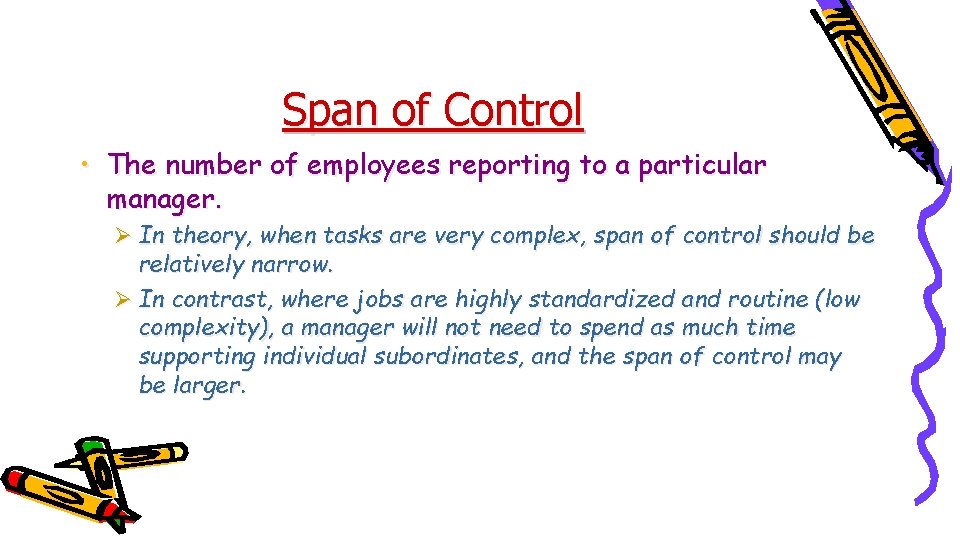 Span of Control

• The number of employees reporting to a particular manager.

➢ In theory, when tasks are very complex, span of control should be relatively narrow.

➢ In contrast, where jobs are highly standardized and routine (low complexity), a manager will not need to spend as much time supporting individual subordinates, and the span of control may be larger.